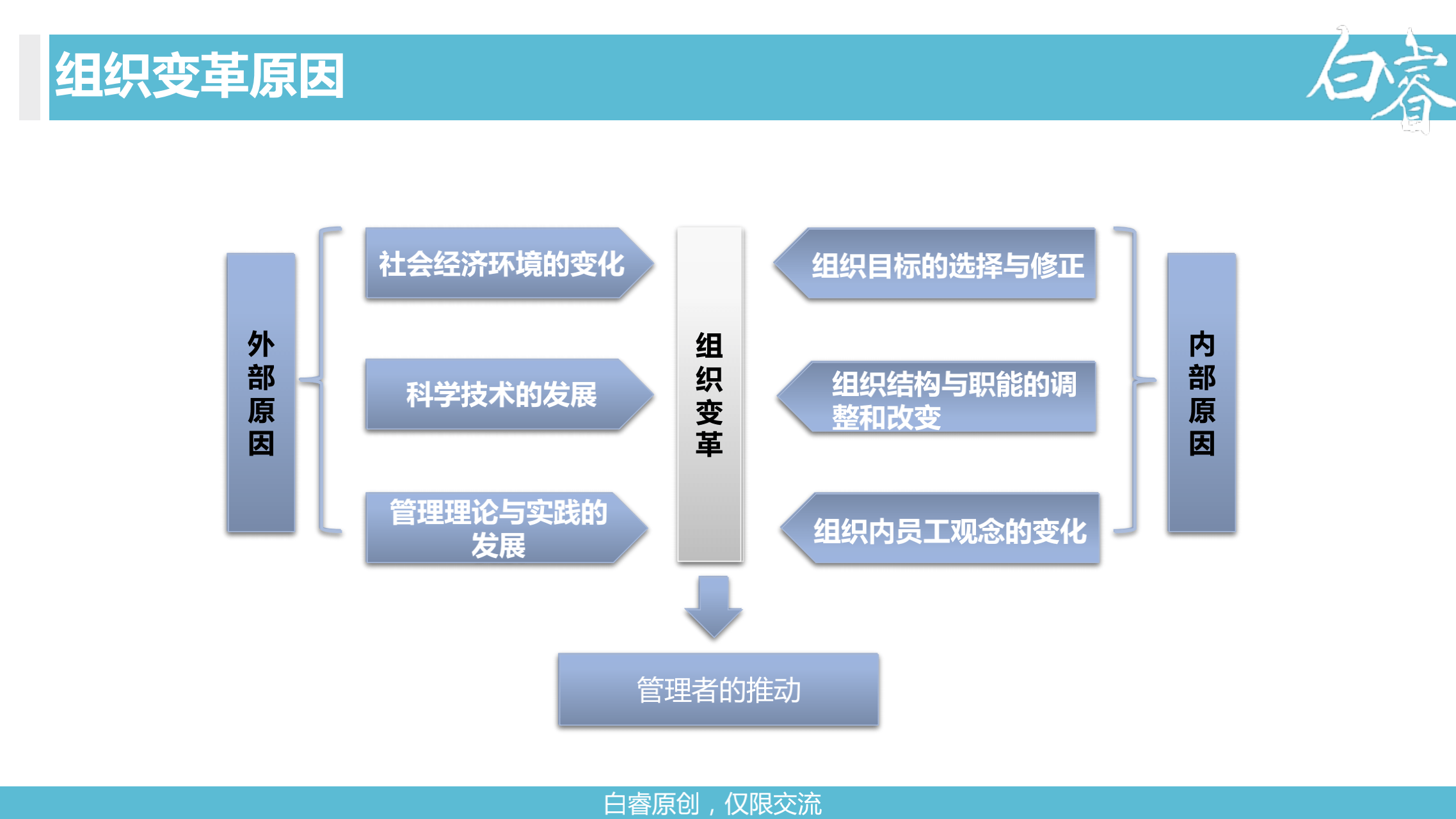 组织变革原因

白睿

外部原因

社会经济环境的变化

科学技术的发展

管理理论与实践的发展

组织变革

组织目标的选择与修正

组织结构与职能的调整和改变

组织内员工观念的变化

内部原因

管理者的推动

白睿原创，仅限交流